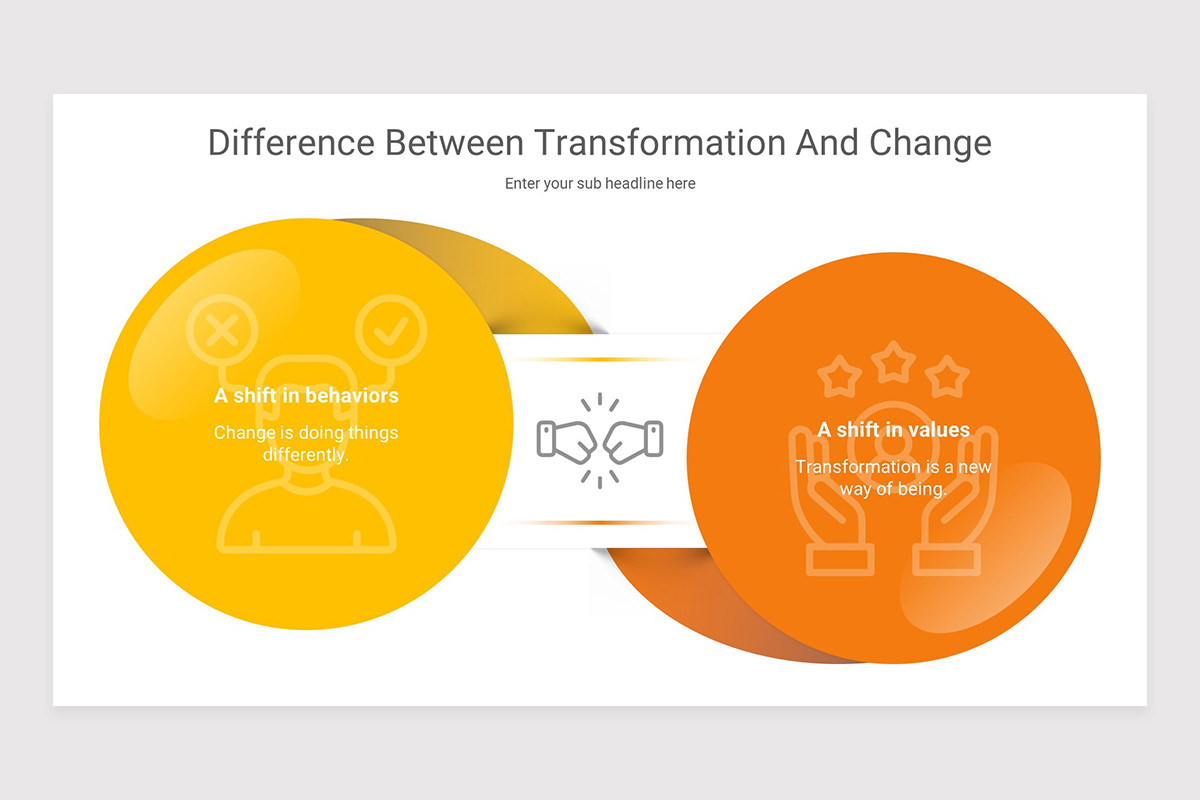 Difference Between Transformation And Change

Enter your sub headline here

A shift in behaviors

Change is doing things differently.

A shift in values

Transformation is a new way of being.